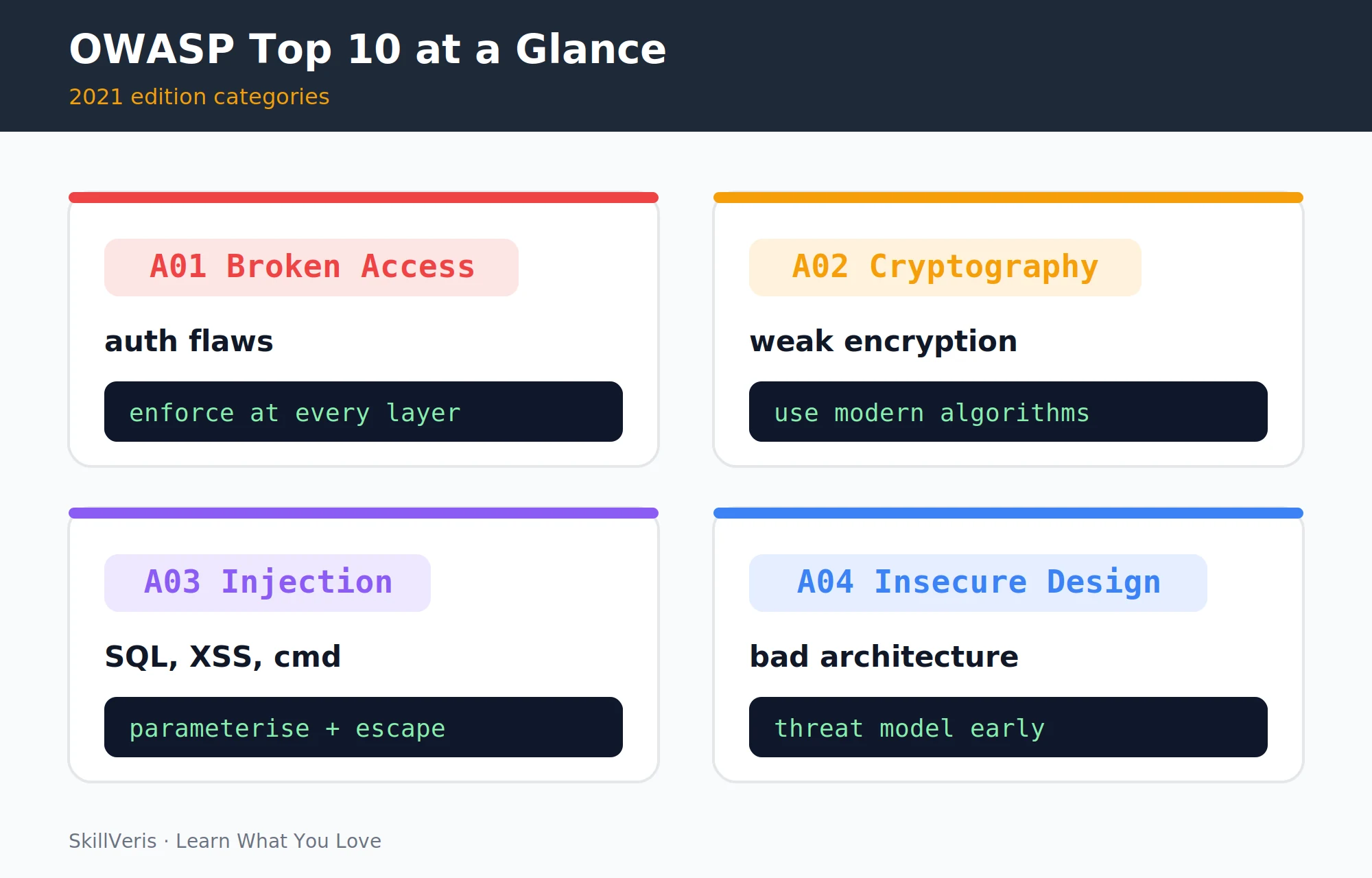 OWASP Top 10 at a Glance

2021 edition categories

A01 Broken Access

auth flaws

enforce at every layer

A02 Cryptography

weak encryption

use modern algorithms

A03 Injection

SQL, XSS, cmd

parameterise + escape

A04 Insecure Design

bad architecture

threat model early

SkillVeris · Learn What You Love